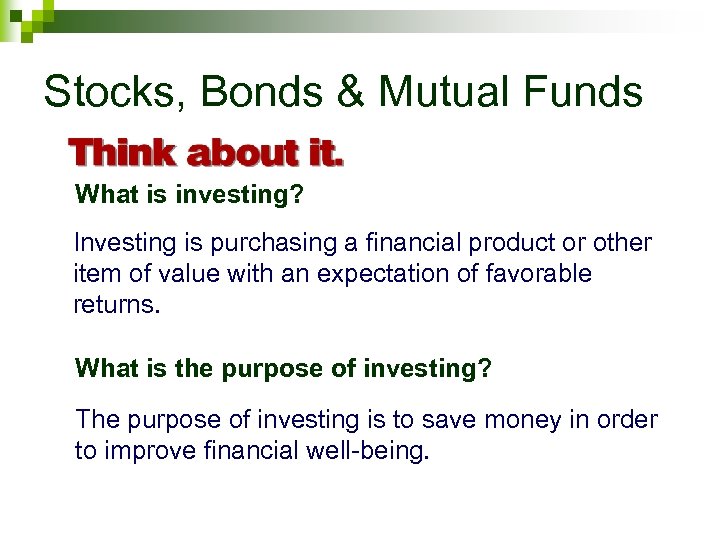 Stocks, Bonds & Mutual Funds

Think about it.

What is investing?

Investing is purchasing a financial product or other item of value with an expectation of favorable returns.

What is the purpose of investing?

The purpose of investing is to save money in order to improve financial well-being.